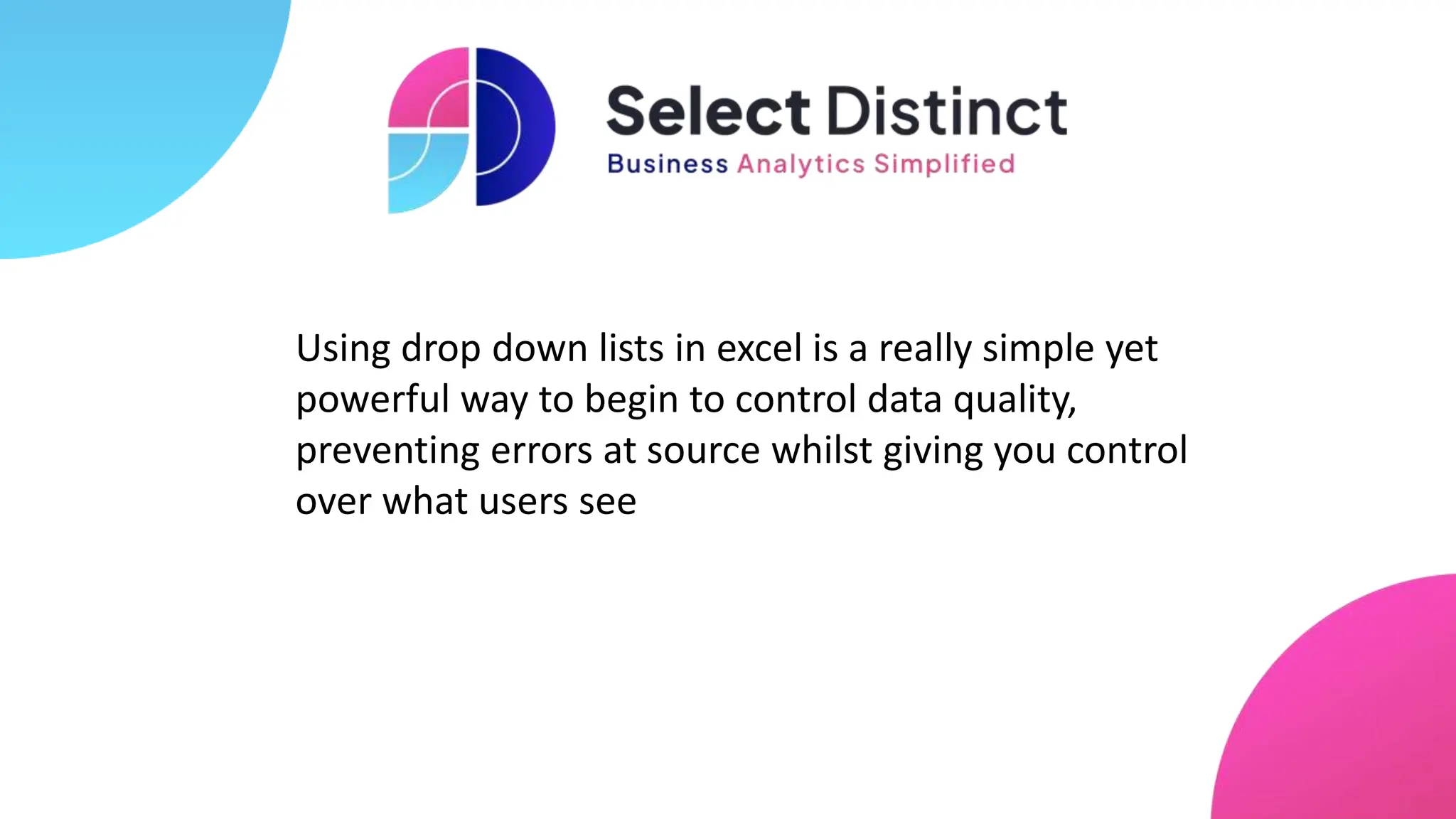 Select Distinct
Business Analytics Simplified

Using drop down lists in excel is a really simple yet powerful way to begin to control data quality, preventing errors at source whilst giving you control over what users see